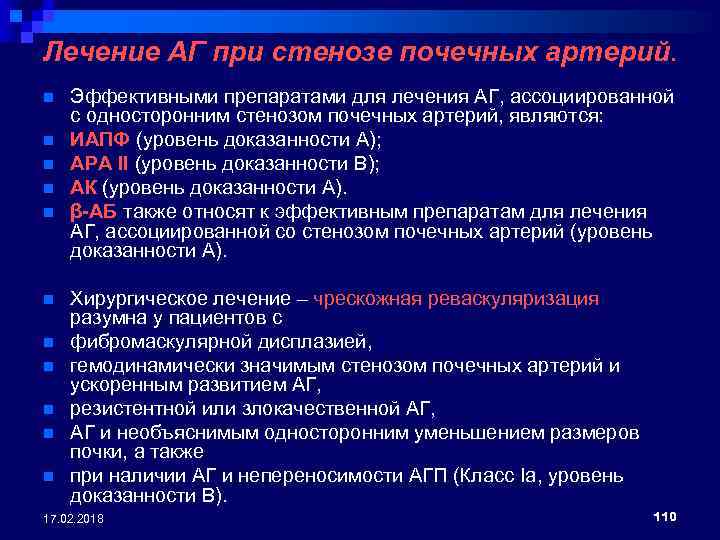 Лечение АГ при стенозе почечных артерий.

Эффективными препаратами для лечения АГ, ассоциированной с односторонним стенозом почечных артерий, являются:

ИАПФ (уровень доказанности А);

АРА II (уровень доказанности В);

АК (уровень доказанности А).

β-АБ также относят к эффективным препаратам для лечения АГ, ассоциированной со стенозом почечных артерий (уровень доказанности А).

Хирургическое лечение – чрескожная реваскуляризация разумна у пациентов с

фибромаскулярной дисплазией,

гемодинамически значимым стенозом почечных артерий и ускоренным развитием АГ,

резистентной или злокачественной АГ,

АГ и необъяснимым односторонним уменьшением размеров почки, а также

при наличии АГ и непереносимости АГП (Класс Ia, уровень доказанности В).

17.02.2018

110